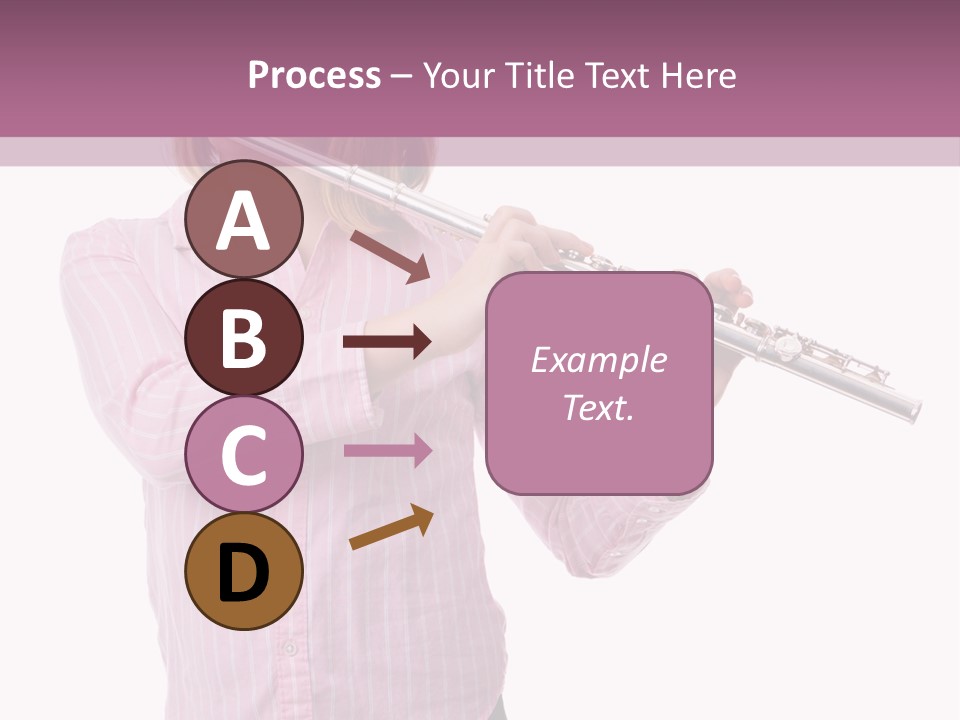 Process – Your Title Text Here

A

B

C

D

Example Text.